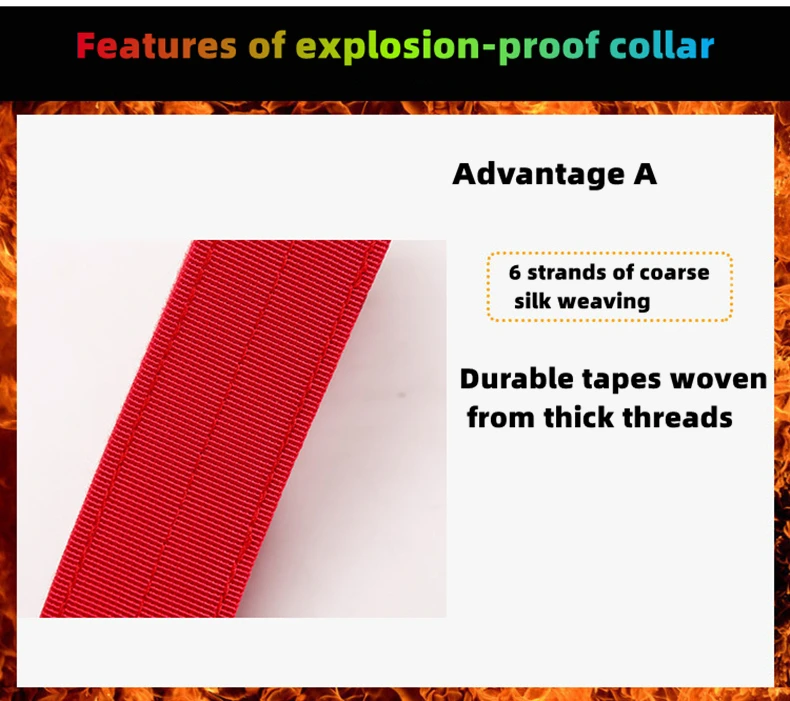 Features of explosion-proof collar

Advantage A

6 strands of coarse silk weaving

Durable tapes woven from thick threads